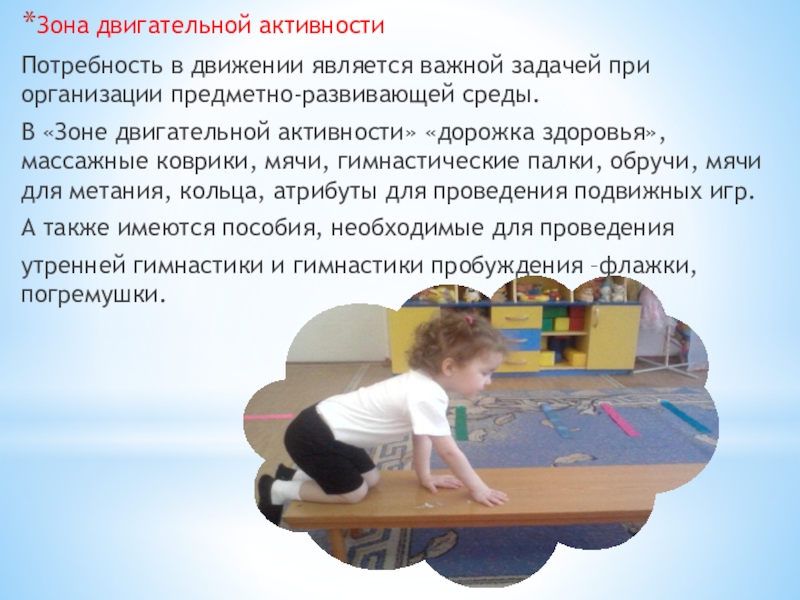 *Зона двигательной активности

Потребность в движении является важной задачей при организации предметно-развивающей среды.

В «Зоне двигательной активности» «дорожка здоровья», массажные коврики, мячи, гимнастические палки, обручи, мячи для метания, кольца, атрибуты для проведения подвижных игр.

А также имеются пособия, необходимые для проведения

утренней гимнастики и гимнастики пробуждения –флажки, погремушки.